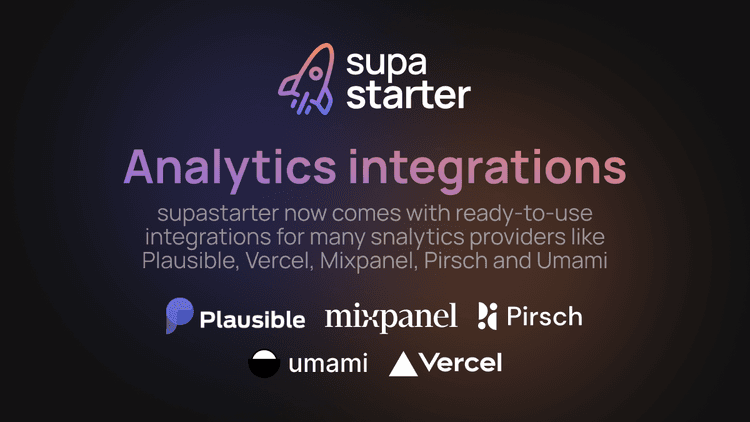 supa
starter

Analytics integrations

supastarter now comes with ready-to-use integrations for many snalytics providers like Plausible, Vercel, Mixpanel, Pirsch and Umami

Plausible mixpanel Pirsch

umami Vercel